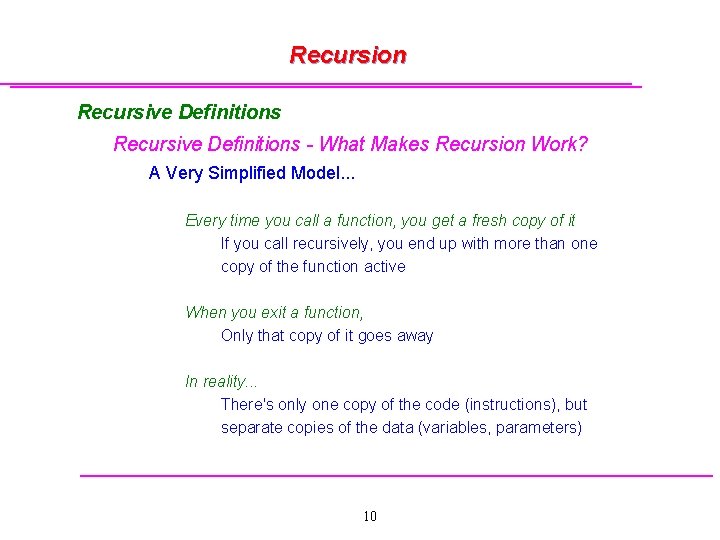 Recursion

Recursive Definitions

Recursive Definitions - What Makes Recursion Work?

A Very Simplified Model...

Every time you call a function, you get a fresh copy of it

If you call recursively, you end up with more than one copy of the function active

When you exit a function,

Only that copy of it goes away

In reality...

There's only one copy of the code (instructions), but separate copies of the data (variables, parameters)

10